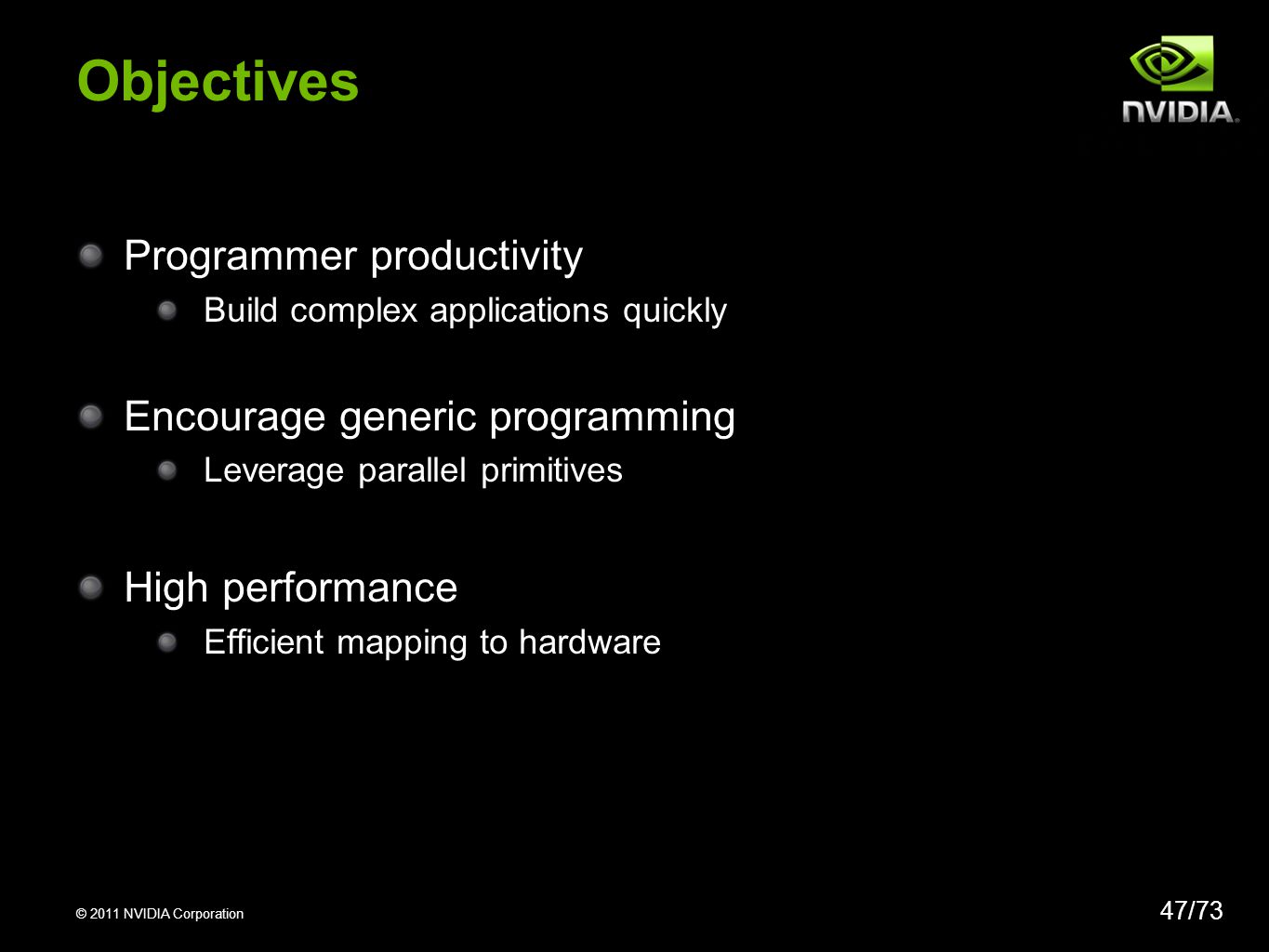 Objectives

NVIDIA.

Programmer productivity

Build complex applications quickly

Encourage generic programming

Leverage parallel primitives

High performance

Efficient mapping to hardware

© 2011 NVIDIA Corporation

47/73